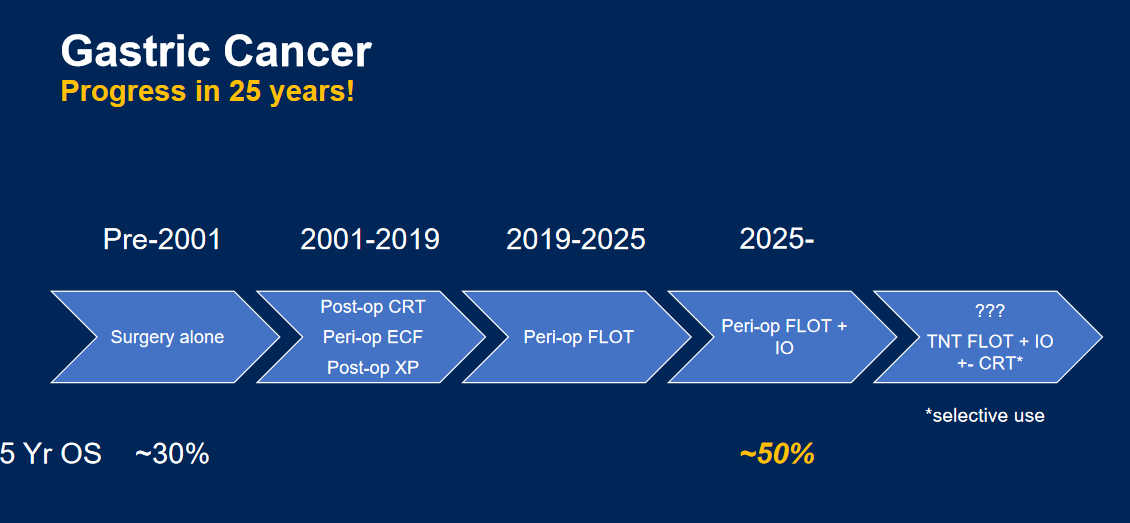 Gastric Cancer
Progress in 25 years!

Pre-2001
2001-2019
2019-2025
2025-

Surgery alone

Post-op CRT
Peri-op ECF
Post-op XP

Peri-op FLOT

Peri-op FLOT + IO

???
TNT FLOT + IO +- CRT*

*selective use

5 Yr OS ~30%

~50%